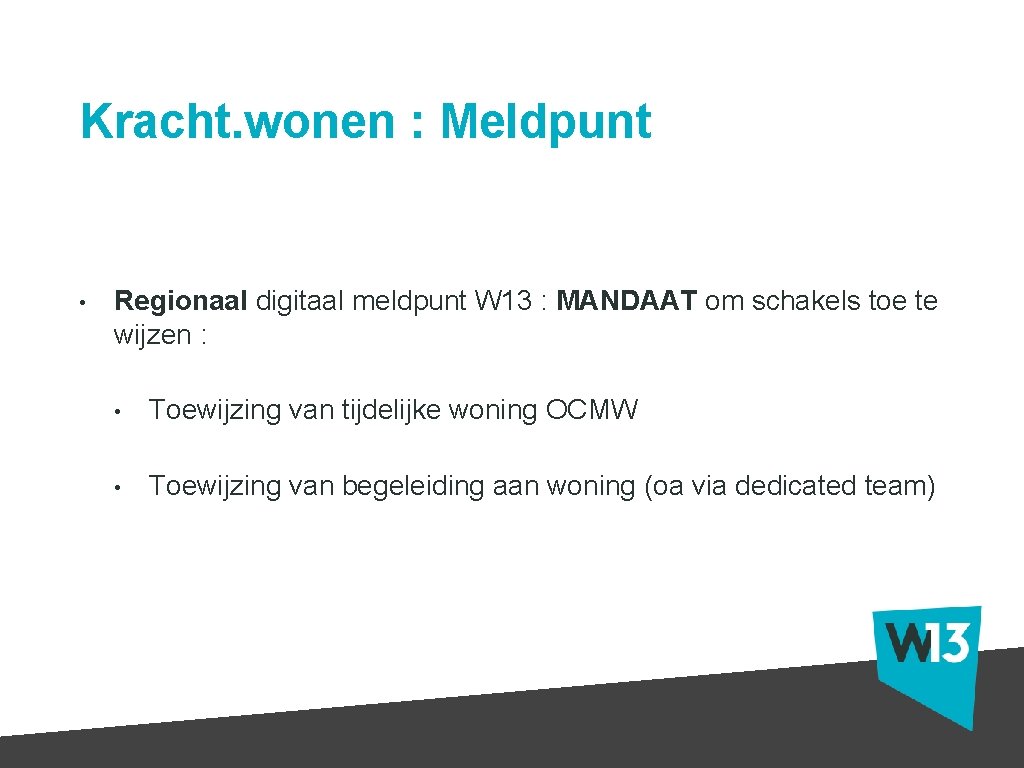 Kracht.wonen : Meldpunt

• Regionaal digitaal meldpunt W13 : MANDAAT om schakels toe te wijzen :

• Toewijzing van tijdelijke woning OCMW

• Toewijzing van begeleiding aan woning (oa via dedicated team)

W13